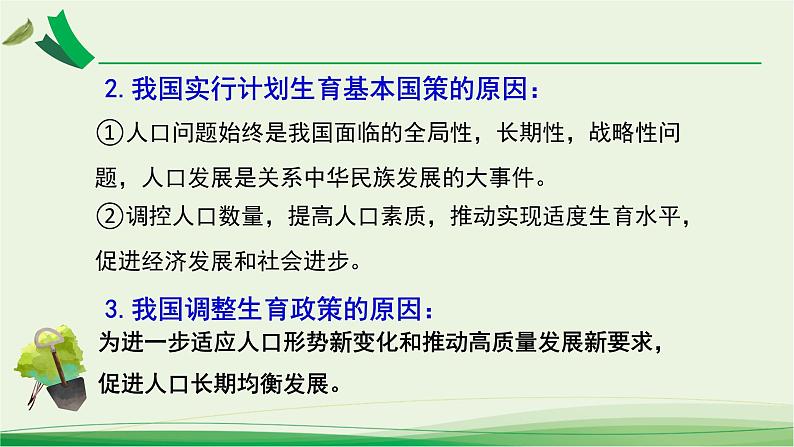 2. 我国实行计划生育基本国策的原因：

①人口问题始终是我国面临的全局性，长期性，战略性问题，人口发展是关系中华民族发展的大事件。

②调控人口数量，提高人口素质，推动实现适度生育水平，促进经济发展和社会进步。

3. 我国调整生育政策的原因：

为进一步适应人口形势新变化和推动高质量发展新要求，促进人口长期均衡发展。